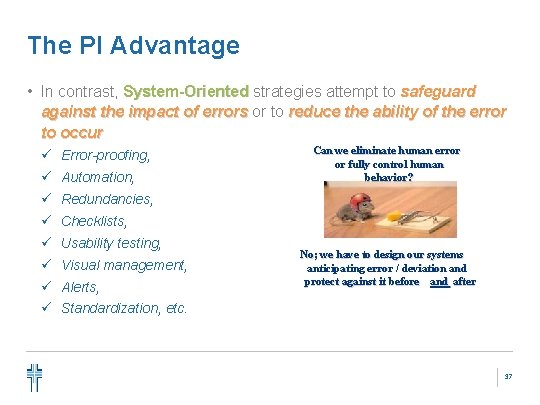 The PI Advantage

• In contrast, System-Oriented strategies attempt to safeguard against the impact of errors or to reduce the ability of the error to occur

✓ Error-proofing,
✓ Automation,
✓ Redundancies,
✓ Checklists,
✓ Usability testing,
✓ Visual management,
✓ Alerts,
✓ Standardization, etc.

Can we eliminate human error or fully control human behavior?

No; we have to design our systems anticipating error / deviation and protect against it before and after

37